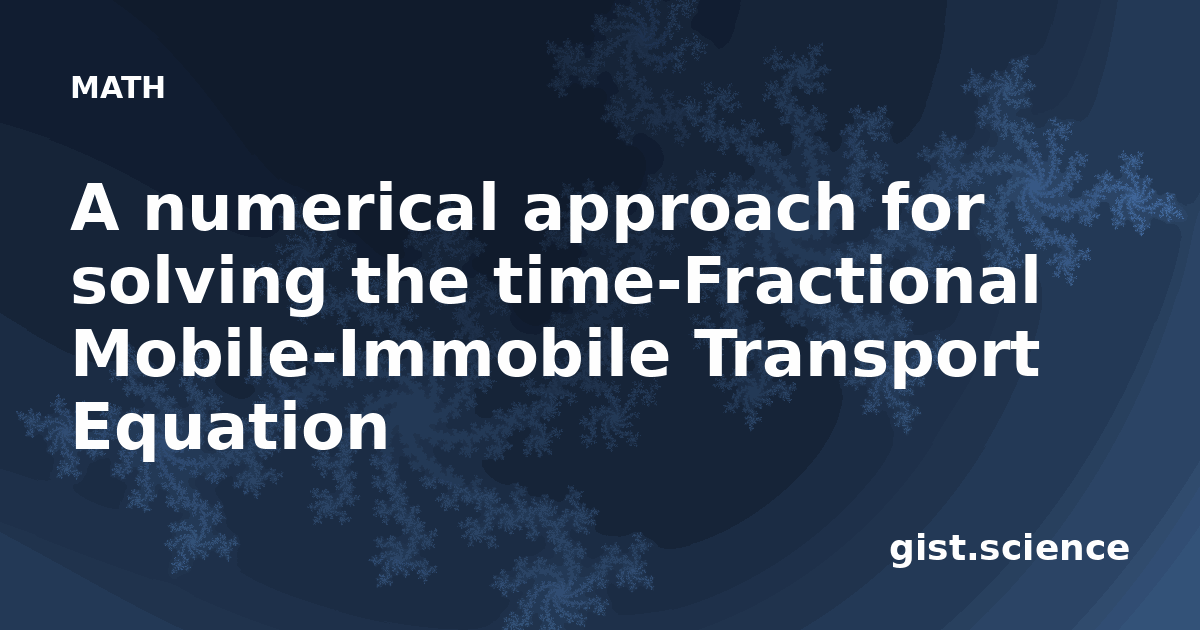 MATH

A numerical approach for solving the time-Fractional Mobile-Immobile Transport Equation

gist.science